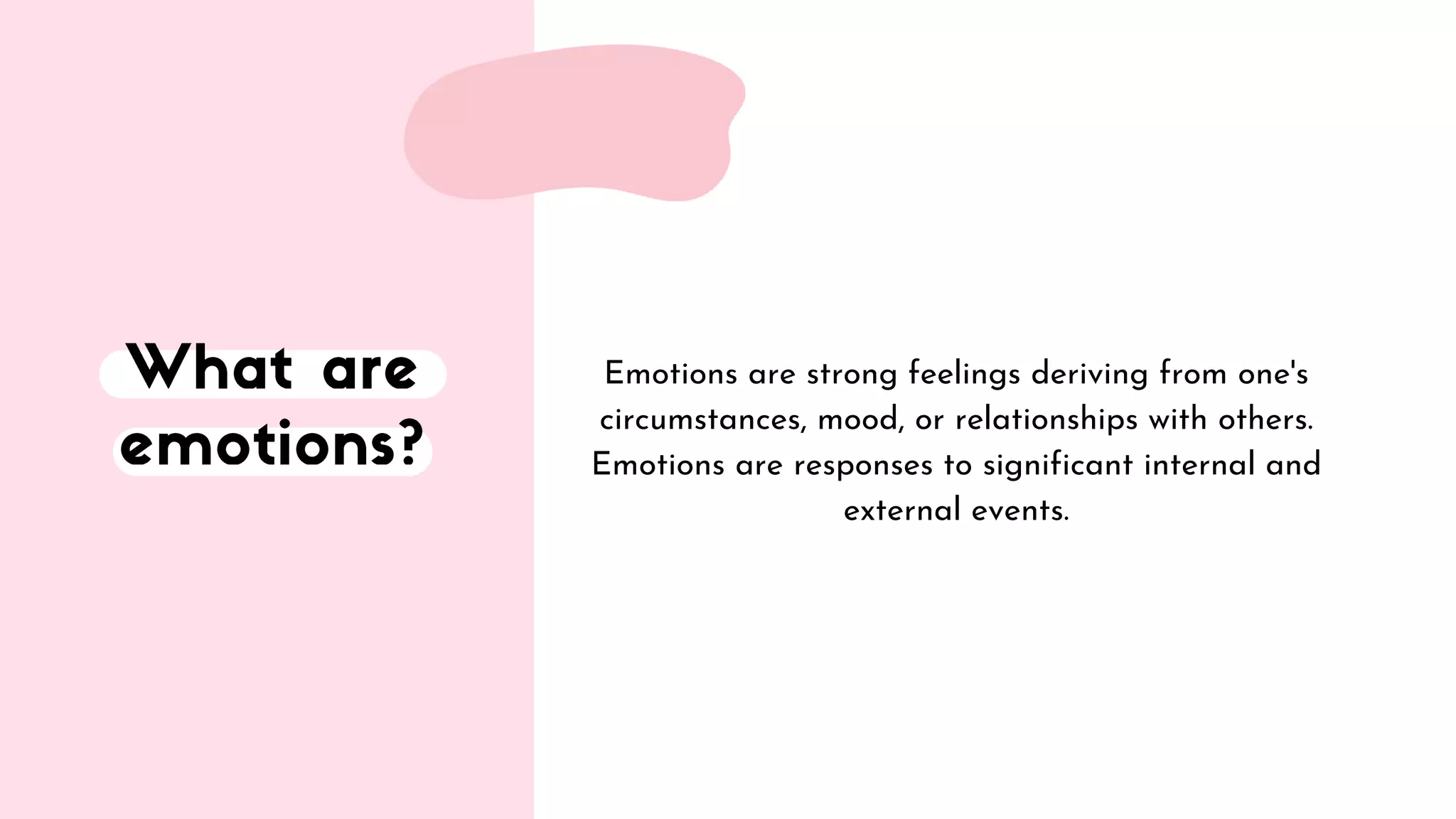 What are emotions?

Emotions are strong feelings deriving from one's circumstances, mood, or relationships with others. Emotions are responses to significant internal and external events.